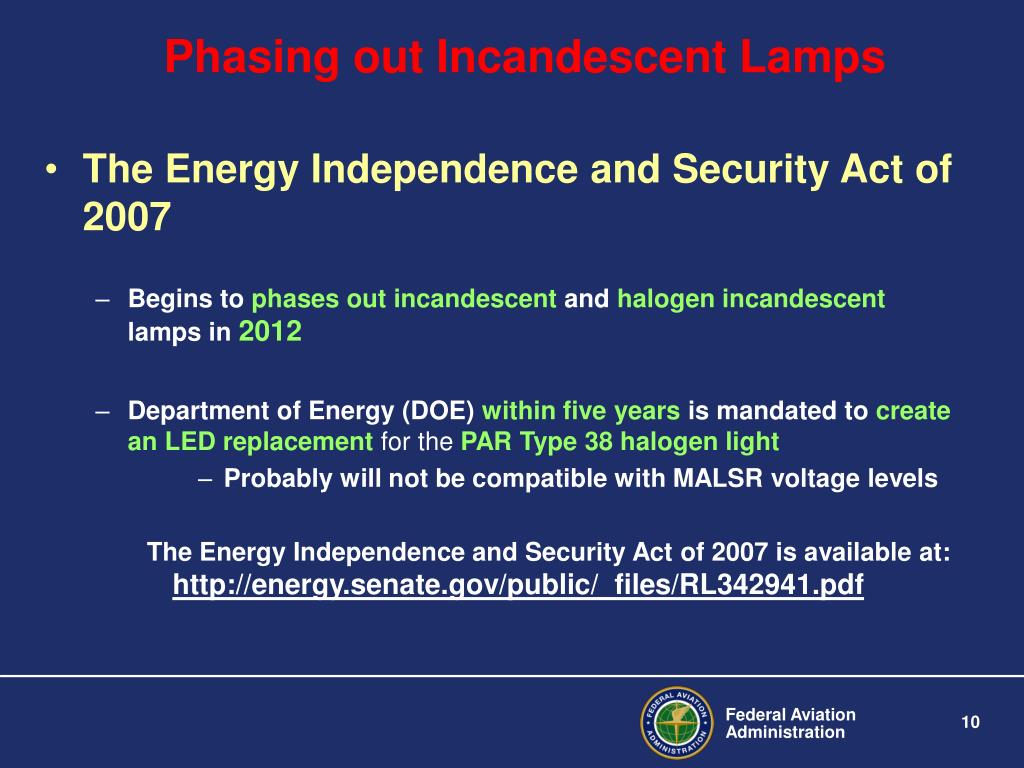 Phasing out Incandescent Lamps

• The Energy Independence and Security Act of 2007

– Begins to phases out incandescent and halogen incandescent lamps in 2012

– Department of Energy (DOE) within five years is mandated to create an LED replacement for the PAR Type 38 halogen light

– Probably will not be compatible with MALSR voltage levels

The Energy Independence and Security Act of 2007 is available at: http://energy.senate.gov/public/_files/RL342941.pdf

FEDERAL AVIATION ADMINISTRATION

Federal Aviation Administration

10